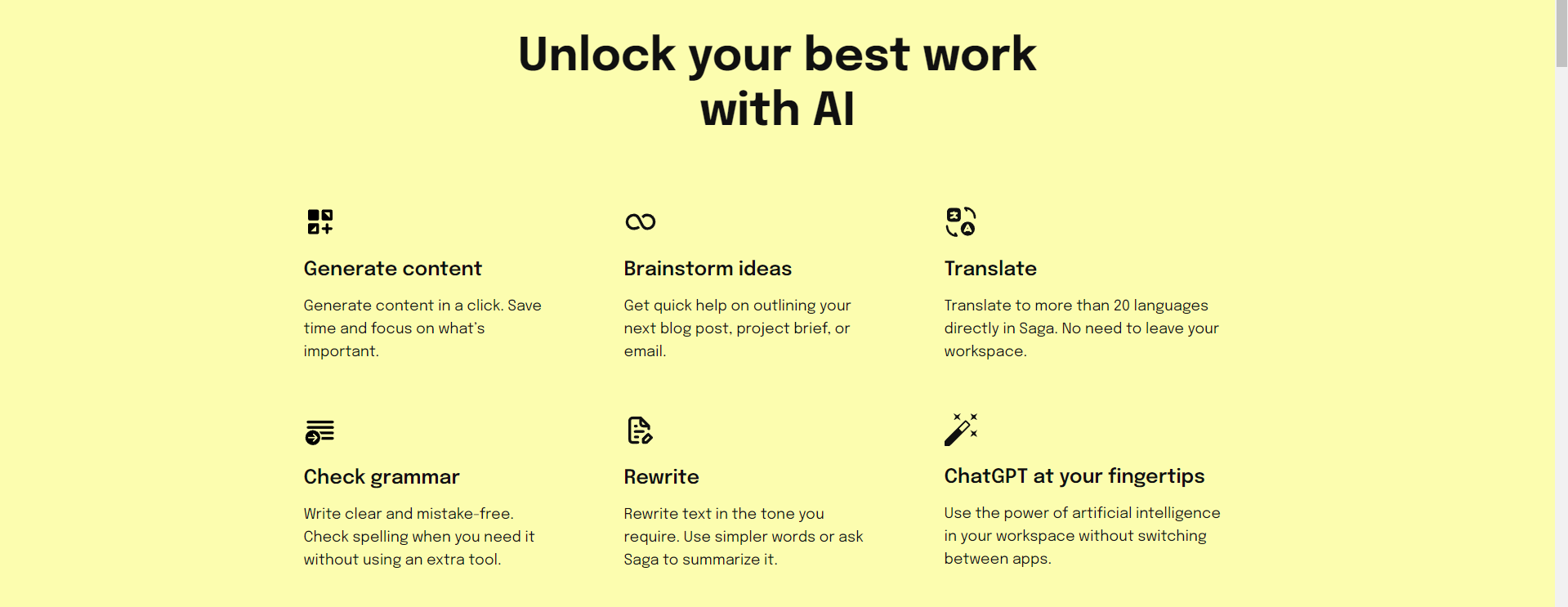 Unlock your best work with AI

Generate content

Generate content in a click. Save time and focus on what's important.

Brainstorm ideas

Get quick help on outlining your next blog post, project brief, or email.

Translate

Translate to more than 20 languages directly in Saga. No need to leave your workspace.

Check grammar

Write clear and mistake-free. Check spelling when you need it without using an extra tool.

Rewrite

Rewrite text in the tone you require. Use simpler words or ask Saga to summarize it.

ChatGPT at your fingertips

Use the power of artificial intelligence in your workspace without switching between apps.